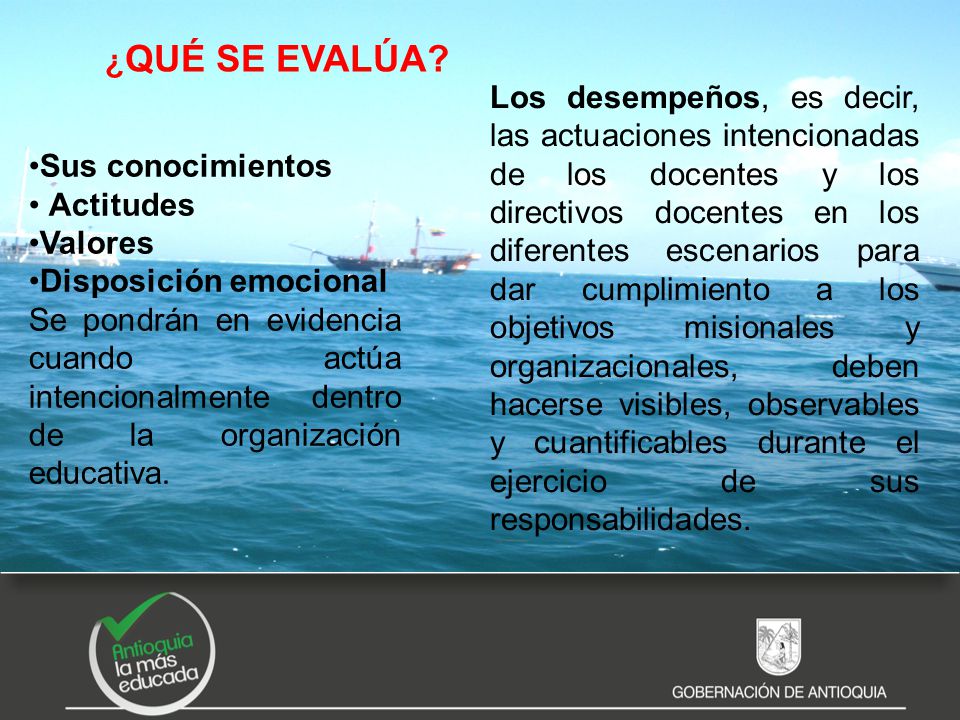 ¿QUÉ SE EVALÚA?

•Sus conocimientos
• Actitudes
•Valores
•Disposición emocional
Se pondrán en evidencia cuando actúa intencionalmente dentro de la organización educativa.

Los desempeños, es decir, las actuaciones intencionadas de los docentes y los directivos docentes en los diferentes escenarios para dar cumplimiento a los objetivos misionales y organizacionales, deben hacerse visibles, observables y cuantificables durante el ejercicio de sus responsabilidades.

Antioquia la más educada

GOBERNACIÓN DE ANTIOQUIA